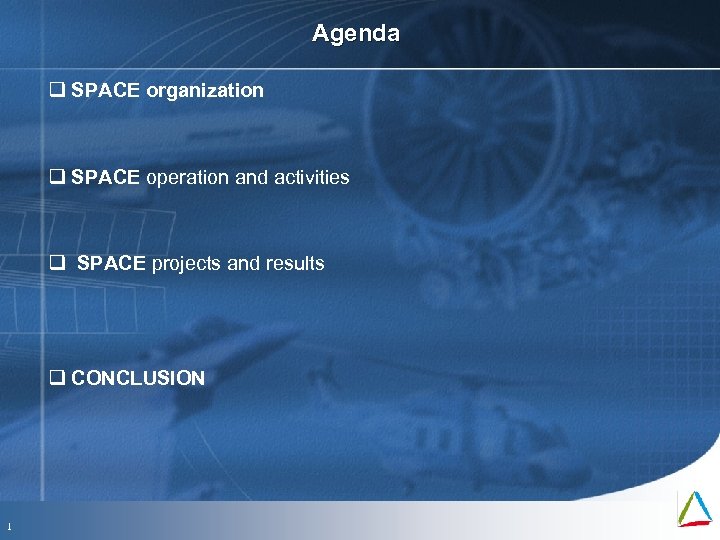 Agenda

❑ SPACE organization

❑ SPACE operation and activities

❑ SPACE projects and results

❑ CONCLUSION

1